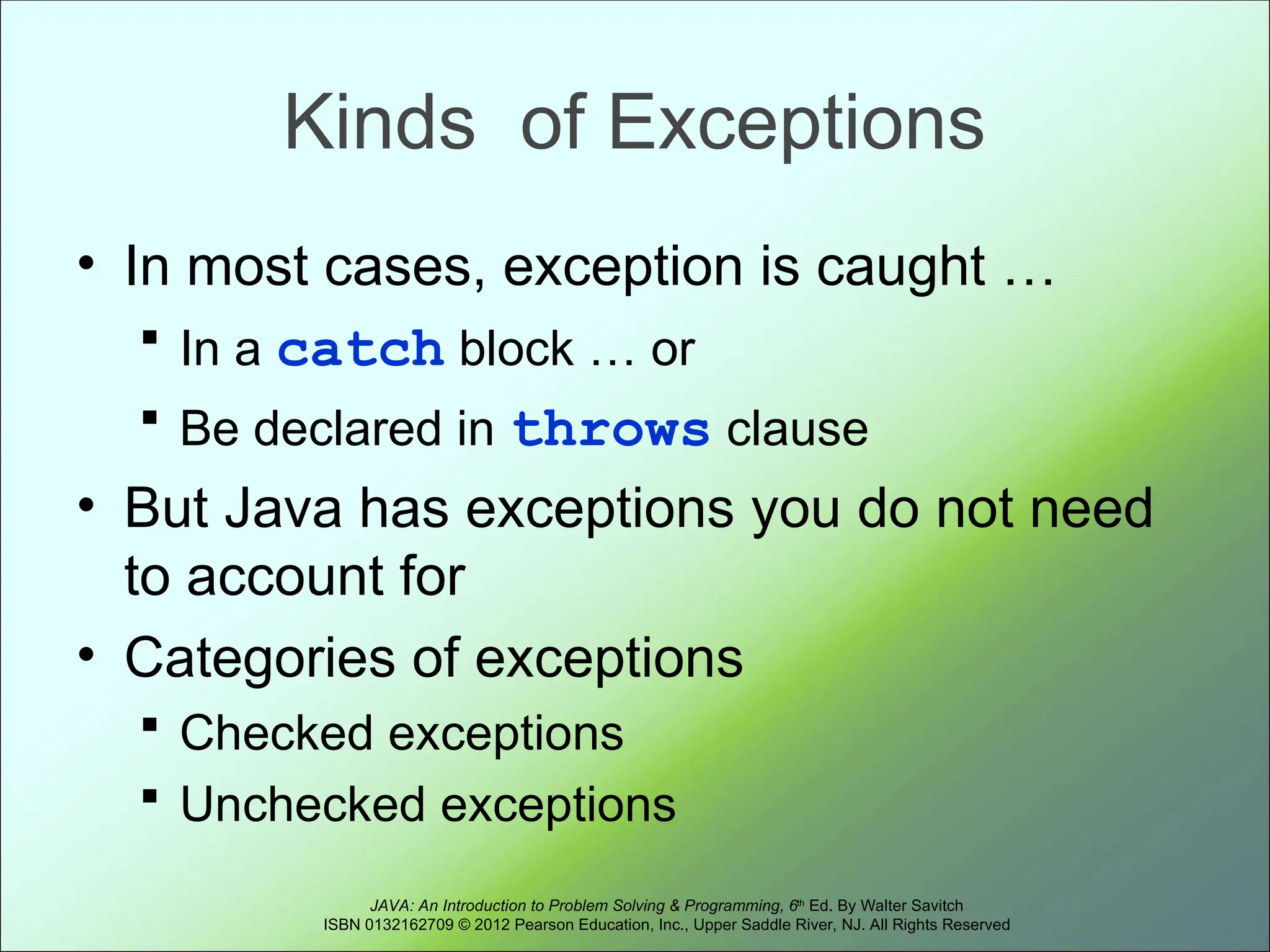 Kinds of Exceptions

• In most cases, exception is caught …
 ▪ In a catch block … or
 ▪ Be declared in throws clause
• But Java has exceptions you do not need to account for
• Categories of exceptions
 ▪ Checked exceptions
 ▪ Unchecked exceptions

JAVA: An Introduction to Problem Solving & Programming, 6th Ed. By Walter Savitch
ISBN 0132162709 © 2012 Pearson Education, Inc., Upper Saddle River, NJ. All Rights Reserved